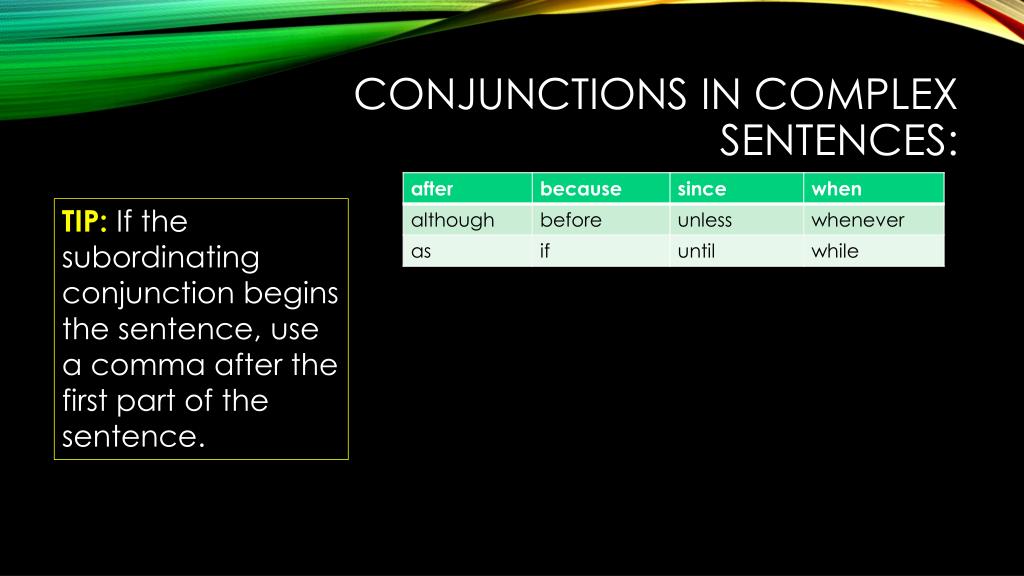 CONJUNCTIONS IN COMPLEX SENTENCES:

TIP: If the subordinating conjunction begins the sentence, use a comma after the first part of the sentence.

| after | because | since | when |
|---|---|---|---|
| although | before | unless | whenever |
| as | if | until | while |